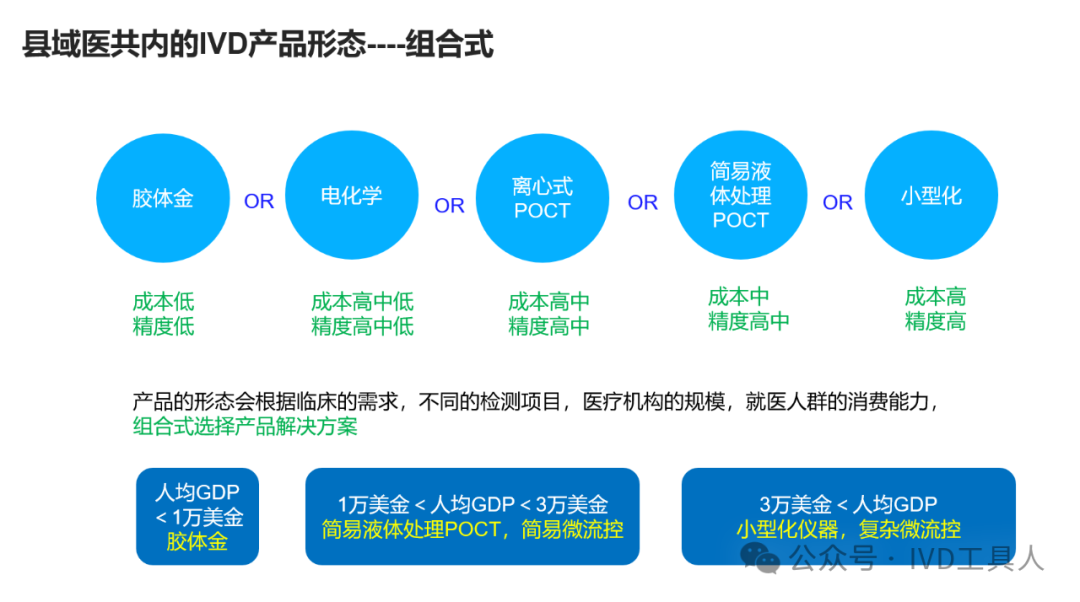 县域医共内的IVD产品形态----组合式

胶体金

OR

电化学

OR

离心式 POCT

OR

简易液体处理 POCT

OR

小型化

成本低
精度低

成本高中低
精度高中低

成本高中
精度高中

成本中
精度高中

成本高
精度高

产品的形态会根据临床的需求，不同的检测项目，医疗机构的规模，就医人群的消费能力，组合式选择产品解决方案

人均GDP < 1万美金
胶体金

1万美金 < 人均GDP < 3万美金
简易液体处理POCT，简易微流控

3万美金 < 人均GDP
小型化仪器，复杂微流控

公众号 · IVD工具人